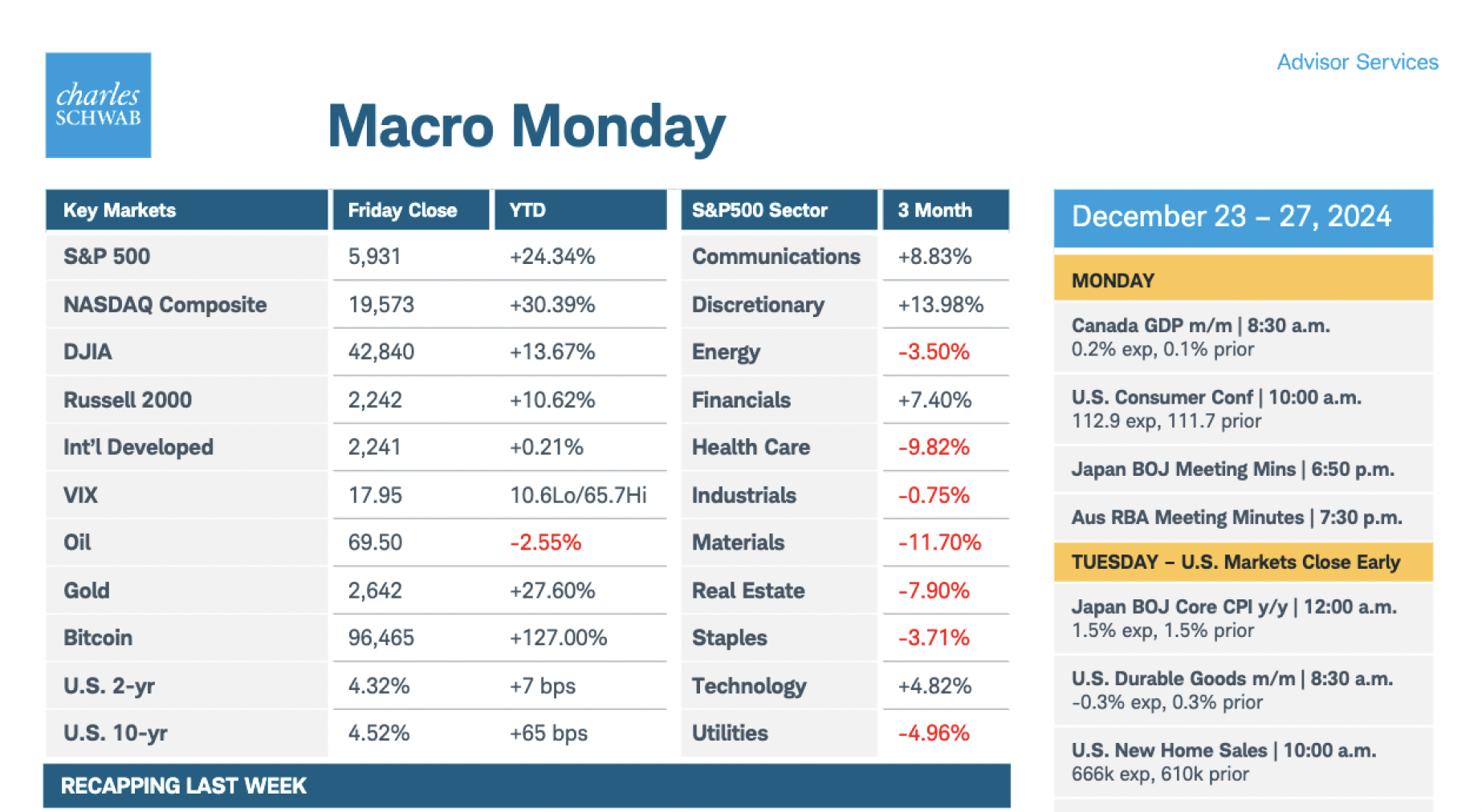 charles SCHWAB

Advisor Services

Macro Monday

| Key Markets | Friday Close | YTD |
|---|---|---|
| S&P 500 | 5,931 | +24.34% |
| NASDAQ Composite | 19,573 | +30.39% |
| DJIA | 42,840 | +13.67% |
| Russell 2000 | 2,242 | +10.62% |
| Int'l Developed | 2,241 | +0.21% |
| VIX | 17.95 | 10.6Lo/65.7Hi |
| Oil | 69.50 | -2.55% |
| Gold | 2,642 | +27.60% |
| Bitcoin | 96,465 | +127.00% |
| U.S. 2-yr | 4.32% | +7 bps |
| U.S. 10-yr | 4.52% | +65 bps |

| S&P500 Sector | 3 Month |
|---|---|
| Communications | +8.83% |
| Discretionary | +13.98% |
| Energy | -3.50% |
| Financials | +7.40% |
| Health Care | -9.82% |
| Industrials | -0.75% |
| Materials | -11.70% |
| Real Estate | -7.90% |
| Staples | -3.71% |
| Technology | +4.82% |
| Utilities | -4.96% |

RECAPPING LAST WEEK

December 23 – 27, 2024

MONDAY

Canada GDP m/m | 8:30 a.m.
0.2% exp, 0.1% prior

U.S. Consumer Conf | 10:00 a.m.
112.9 exp, 111.7 prior

Japan BOJ Meeting Mins | 6:50 p.m.

Aus RBA Meeting Minutes | 7:30 p.m.

TUESDAY – U.S. Markets Close Early

Japan BOJ Core CPI y/y | 12:00 a.m.
1.5% exp, 1.5% prior

U.S. Durable Goods m/m | 8:30 a.m.
-0.3% exp, 0.3% prior

U.S. New Home Sales | 10:00 a.m.
666k exp, 610k prior